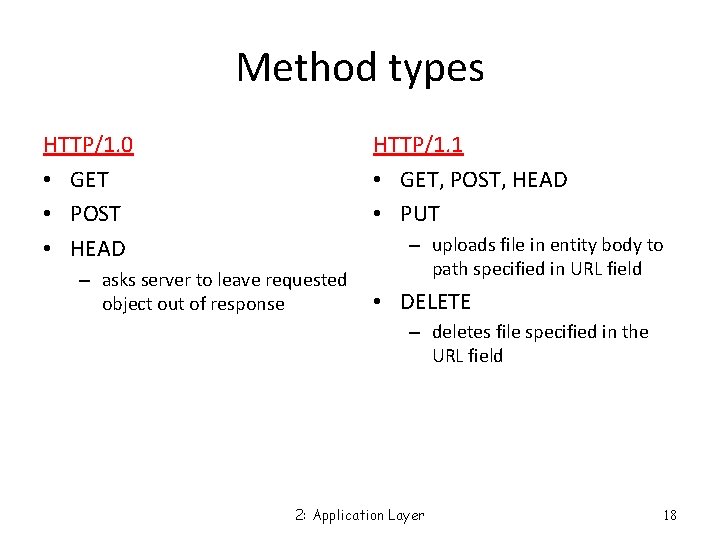 Method types

HTTP/1.0
• GET
• POST
• HEAD
– asks server to leave requested object out of response

HTTP/1.1
• GET, POST, HEAD
• PUT
– uploads file in entity body to path specified in URL field
• DELETE
– deletes file specified in the URL field

2: Application Layer

18